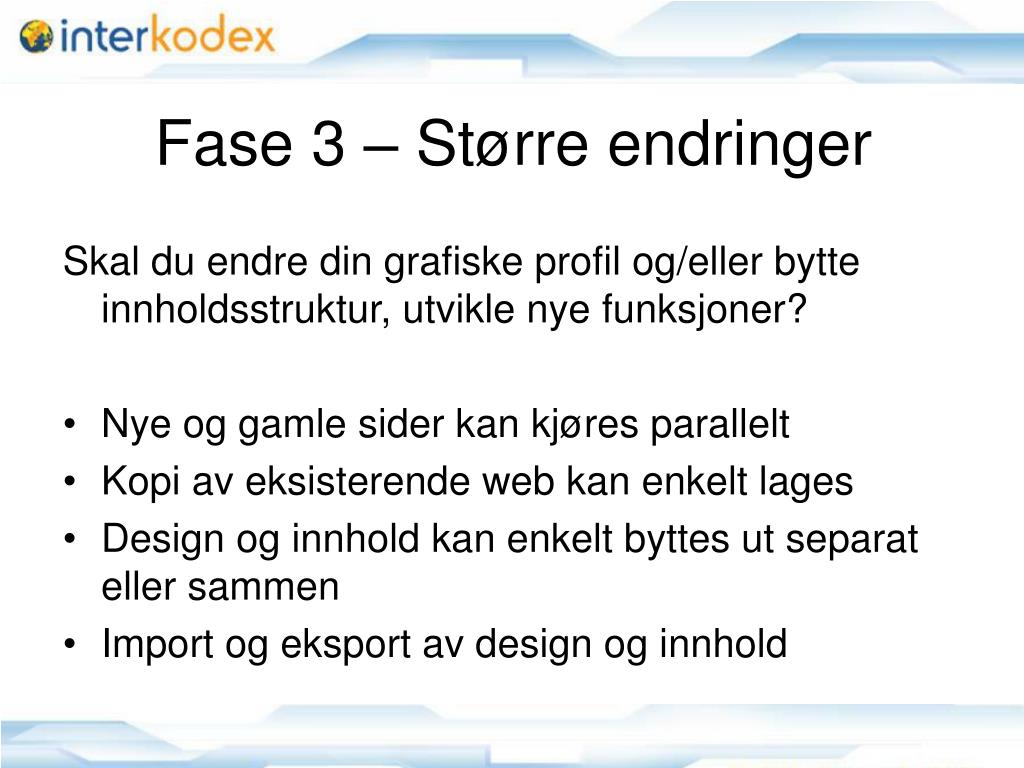 interkodex

Fase 3 – Større endringer

Skal du endre din grafiske profil og/eller bytte innholdsstruktur, utvikle nye funksjoner?

• Nye og gamle sider kan kjøres parallelt
• Kopi av eksisterende web kan enkelt lages
• Design og innhold kan enkelt byttes ut separat eller sammen
• Import og eksport av design og innhold